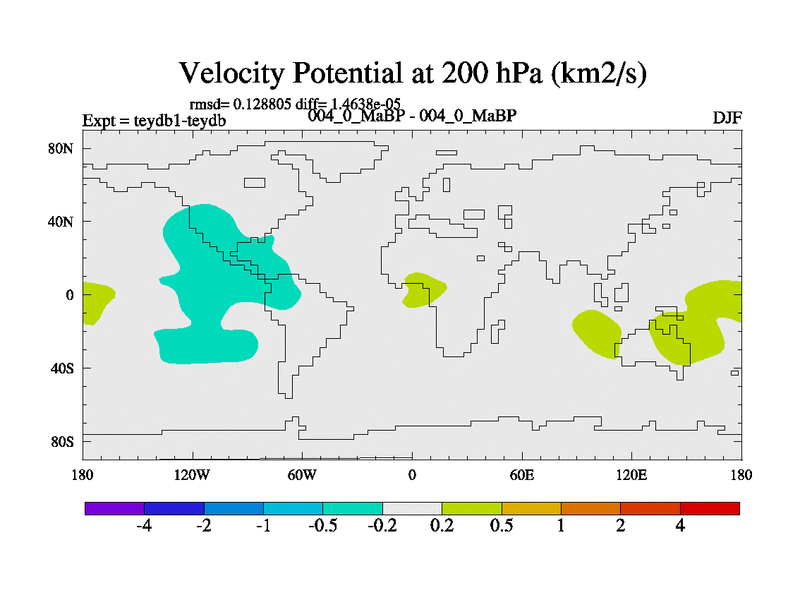 Velocity Potential at 200 hPa (km2/s)

rmsd= 0.128805 diff= 1.4638e-05

Expt = teydb1-teydb

004_0_MaBP - 004_0_MaBP

DJF

80N

40N

0

40S

80S

180

120W

60W

0

60E

120E

180

-4

-2

-1

-0.5

-0.2

0.2

0.5

1

2

4